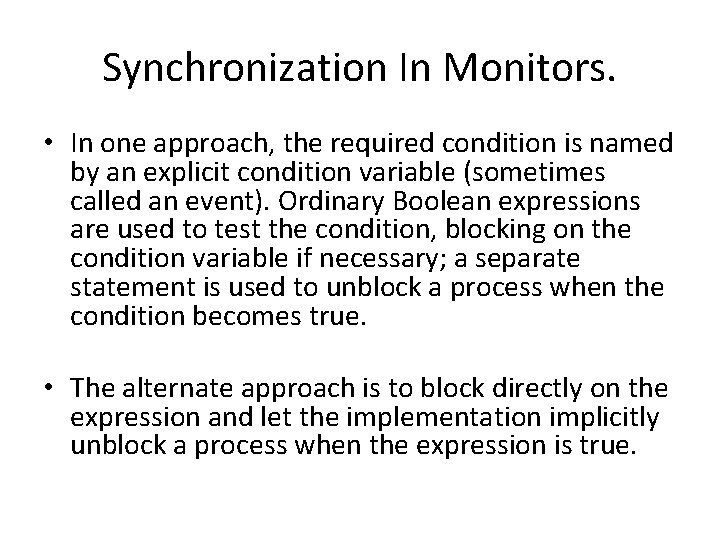 Synchronization In Monitors.

• In one approach, the required condition is named by an explicit condition variable (sometimes called an event). Ordinary Boolean expressions are used to test the condition, blocking on the condition variable if necessary; a separate statement is used to unblock a process when the condition becomes true.

• The alternate approach is to block directly on the expression and let the implementation implicitly unblock a process when the expression is true.